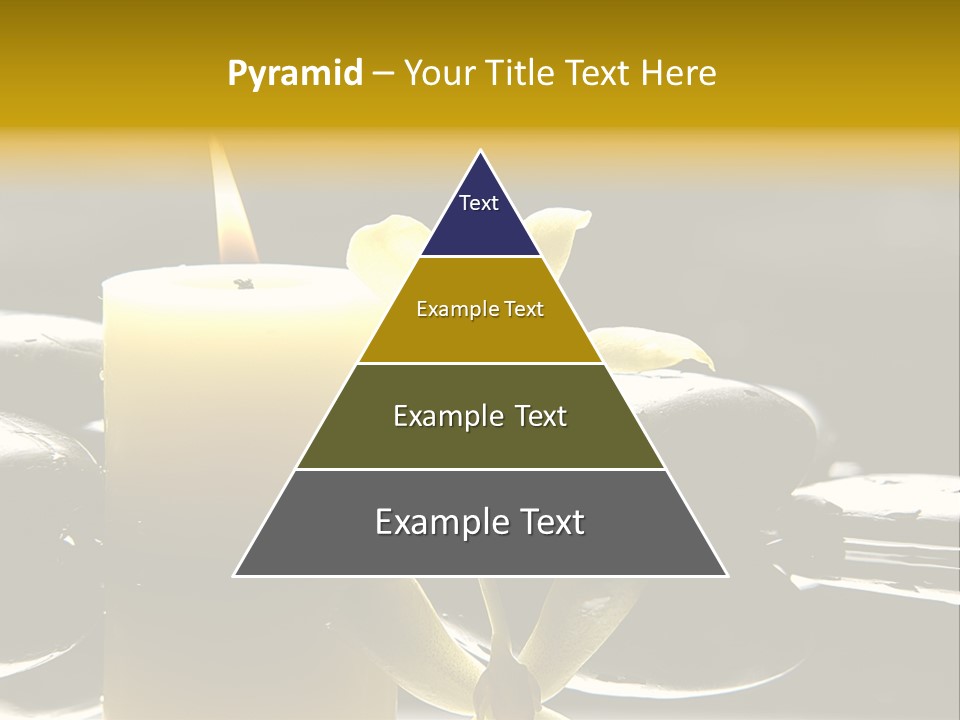 Pyramid – Your Title Text Here

Text

Example Text

Example Text

Example Text